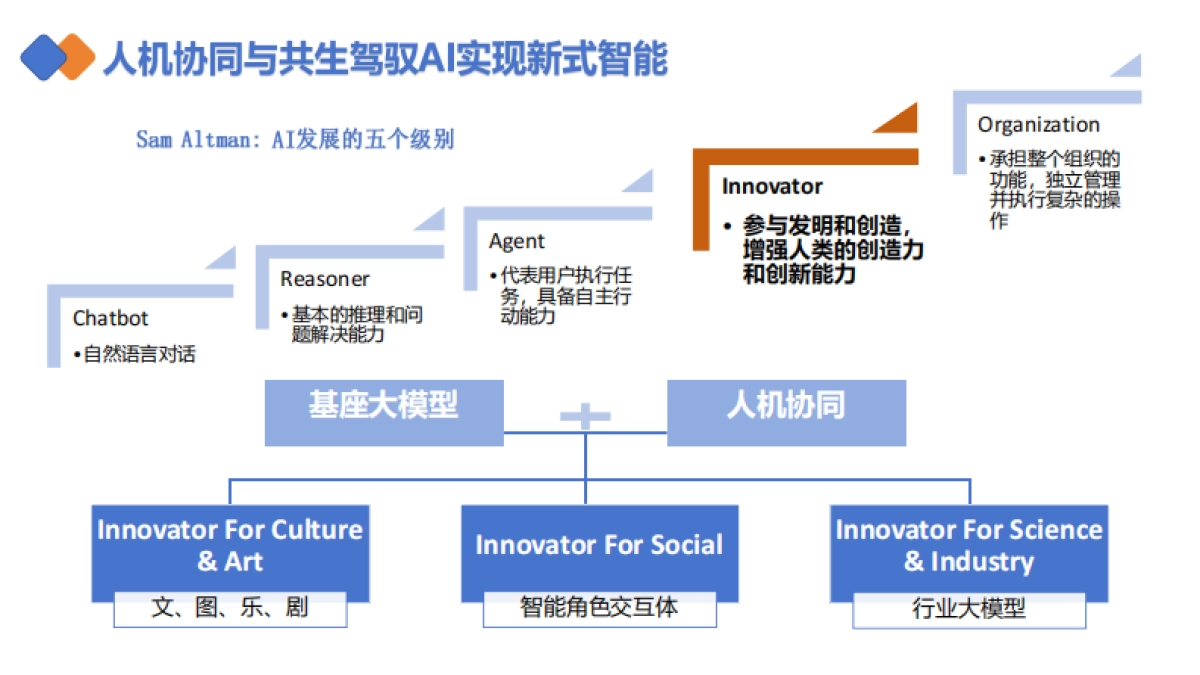 人机协同与共生驾驭AI实现新式智能

Sam Altman: AI发展的五个级别

Chatbot
• 自然语言对话

Reasoner
• 基本的推理和问题解决能力

Agent
• 代表用户执行任务，具备自主行动能力

Innovator
• 参与发明和创造，增强人类的创造力和创新能力

Organization
• 承担整个组织的功能，独立管理并执行复杂的操作

基座大模型

+

人机协同

Innovator For Culture & Art
文、图、乐、剧

Innovator For Social
智能角色交互体

Innovator For Science & Industry
行业大模型